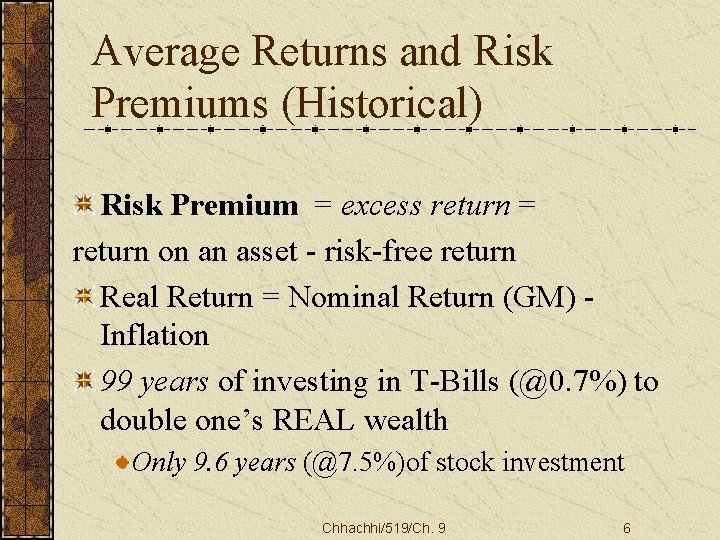 Average Returns and Risk Premiums (Historical)

Risk Premium = excess return =

return on an asset - risk-free return

Real Return = Nominal Return (GM) - Inflation

99 years of investing in T-Bills (@0.7%) to double one's REAL wealth

Only 9.6 years (@7.5%)of stock investment

Chhachhi/519/Ch. 9

6